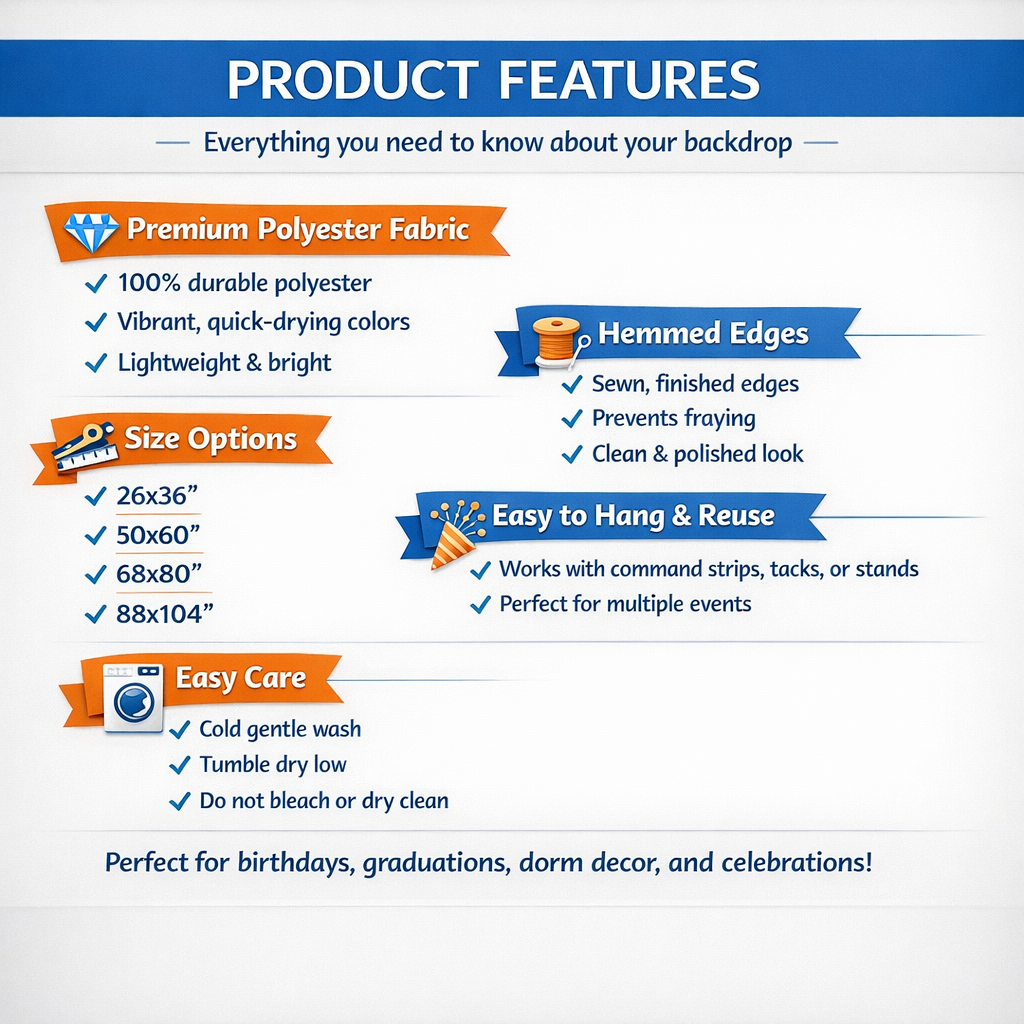 PRODUCT FEATURES

— Everything you need to know about your backdrop —

Premium Polyester Fabric
✓ 100% durable polyester
✓ Vibrant, quick-drying colors
✓ Lightweight & bright

Hemmed Edges
✓ Sewn, finished edges
✓ Prevents fraying
✓ Clean & polished look

Size Options
✓ 26x36”
✓ 50x60”
✓ 68x80”
✓ 88x104”

Easy to Hang & Reuse
✓ Works with command strips, tacks, or stands
✓ Perfect for multiple events

Easy Care
✓ Cold gentle wash
✓ Tumble dry low
✓ Do not bleach or dry clean

Perfect for birthdays, graduations, dorm decor, and celebrations!